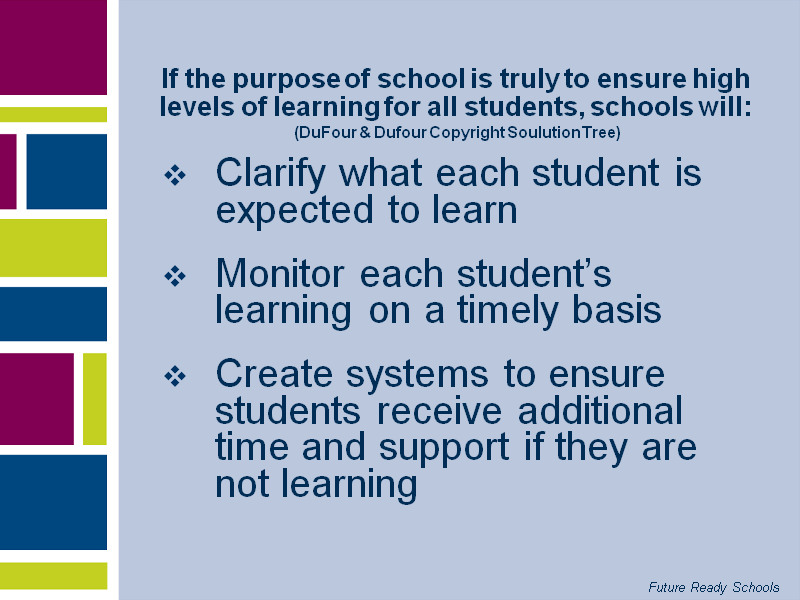 If the purpose of school is truly to ensure high levels of learning for all students, schools will:
(DuFour & Dufour Copyright Soulution Tree)

❖ Clarify what each student is expected to learn

❖ Monitor each student's learning on a timely basis

❖ Create systems to ensure students receive additional time and support if they are not learning

Future Ready Schools